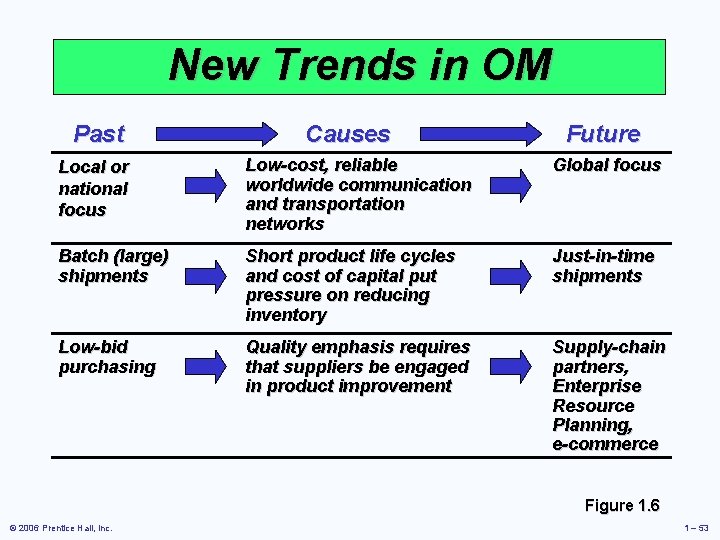 New Trends in OM

| Past | Causes | Future |
|---|---|---|
| Local or national focus | Low-cost, reliable worldwide communication and transportation networks | Global focus |
| Batch (large) shipments | Short product life cycles and cost of capital put pressure on reducing inventory | Just-in-time shipments |
| Low-bid purchasing | Quality emphasis requires that suppliers be engaged in product improvement | Supply-chain partners, Enterprise Resource Planning, e-commerce |

Figure 1.6

© 2006 Prentice Hall, Inc.

1 – 53